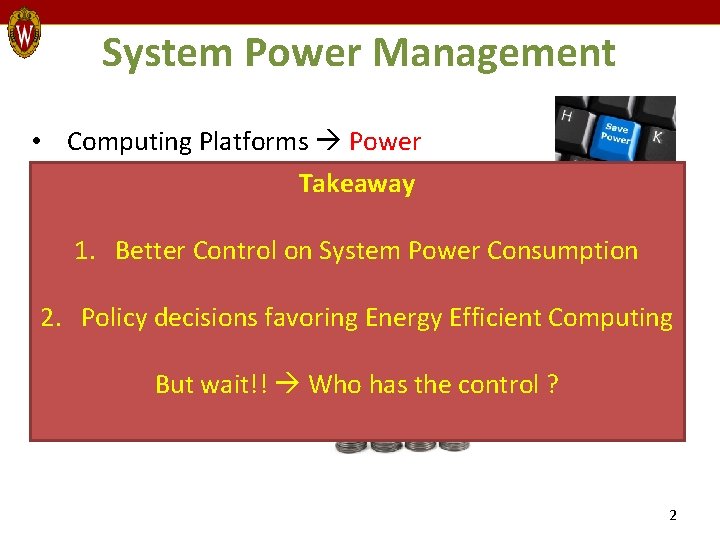 W

System Power Management

• Computing Platforms → Power

H
Save Power
K

Takeaway

1. Better Control on System Power Consumption

2. Policy decisions favoring Energy Efficient Computing

But wait!! → Who has the control ?

2